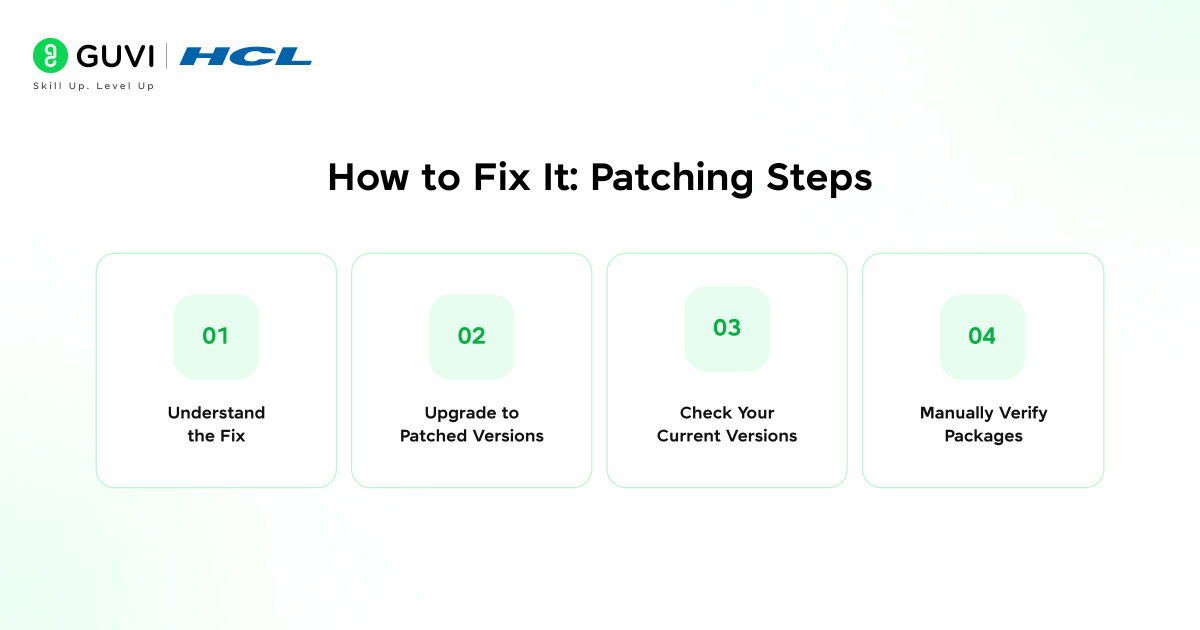 GUVI | HCL
Skill Up. Level Up

How to Fix It: Patching Steps

01
Understand the Fix

02
Upgrade to Patched Versions

03
Check Your Current Versions

04
Manually Verify Packages